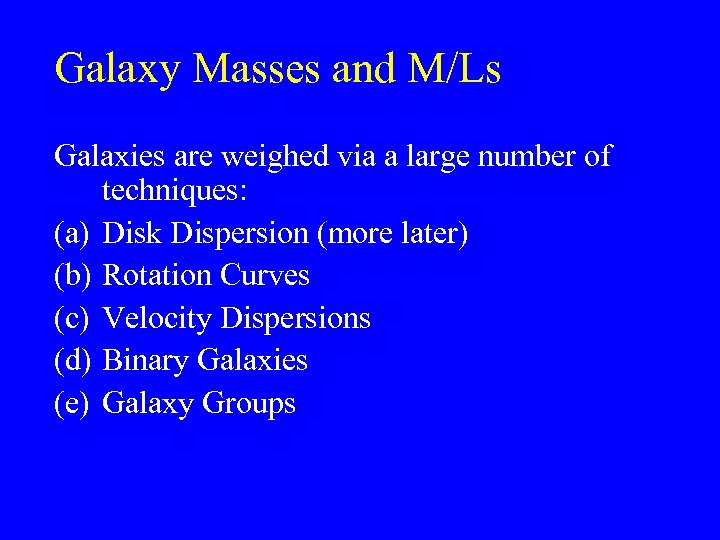 Galaxy Masses and M/Ls

Galaxies are weighed via a large number of techniques:

(a) Disk Dispersion (more later)
(b) Rotation Curves
(c) Velocity Dispersions
(d) Binary Galaxies
(e) Galaxy Groups